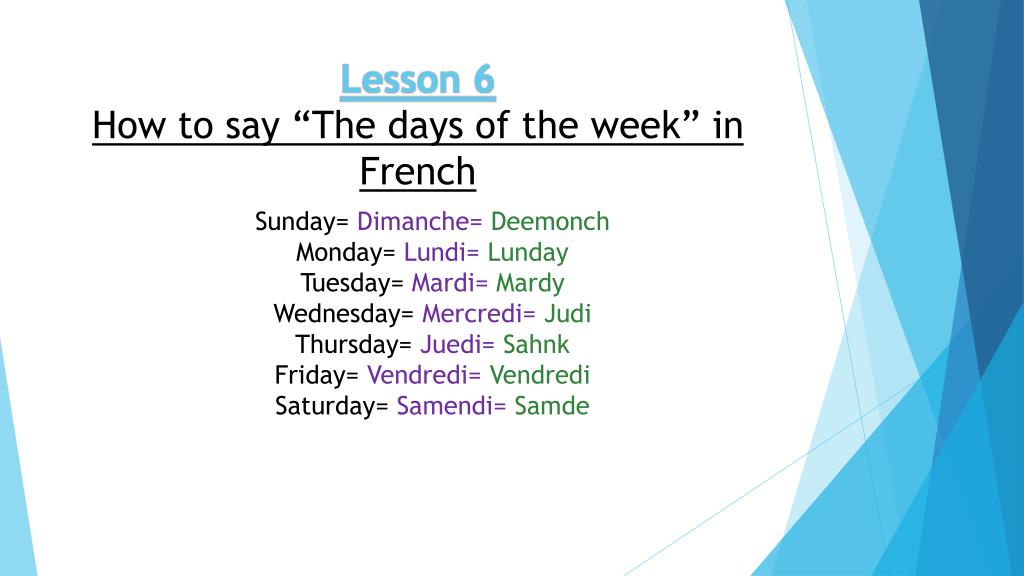 Lesson 6
How to say “The days of the week” in French

Sunday= Dimanche= Deemonch
Monday= Lundi= Lunday
Tuesday= Mardi= Mardy
Wednesday= Mercredi= Judi
Thursday= Juedi= Sahnk
Friday= Vendredi= Vendredi
Saturday= Samendi= Samde